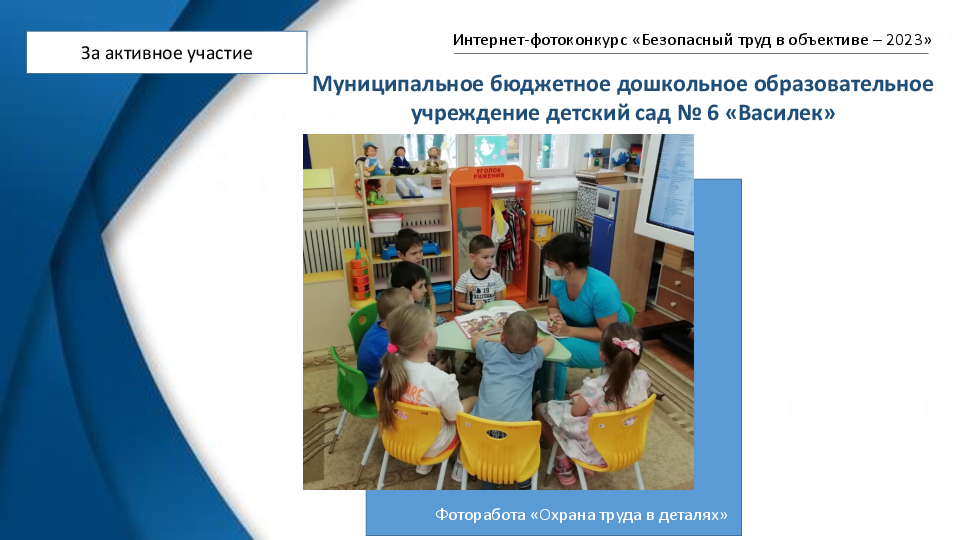 За активное участие

Интернет-фотоконкурс «Безопасный труд в объективе – 2023»

Муниципальное бюджетное дошкольное образовательное учреждение детский сад № 6 «Василек»

УГОЛОК РЯЖЕНИЯ

Фоторабота «Охрана труда в деталях»